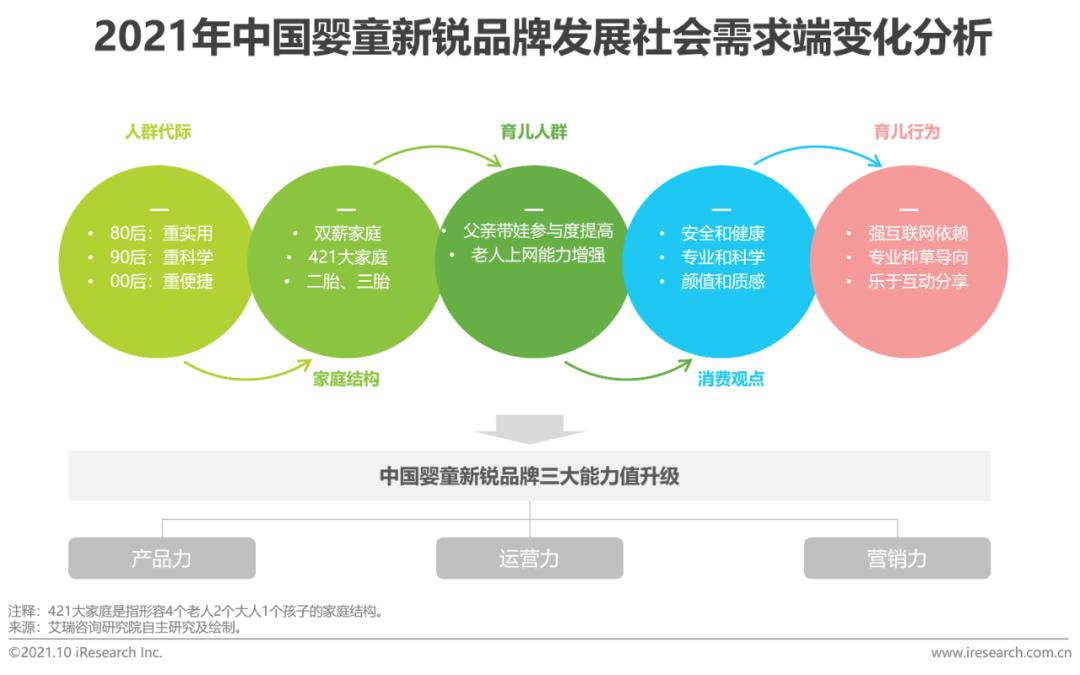 2021年中国婴童新锐品牌发展社会需求端变化分析

人群代际

—
• 80后：重实用
• 90后：重科学
• 00后：重便捷

家庭结构

—
• 双薪家庭
• 421大家庭
• 二胎、三胎

育儿人群

—
• 父亲带娃参与度提高
• 老人上网能力增强

消费观点

—
• 安全和健康
• 专业和科学
• 颜值和质感

育儿行为

—
• 强互联网依赖
• 专业种草导向
• 乐于互动分享

中国婴童新锐品牌三大能力值升级

产品力

运营力

营销力

注释：421大家庭是指形容4个老人2个大人1个孩子的家庭结构。
来源：艾瑞咨询研究院自主研究及绘制。

©2021.10 iResearch Inc.

www.iresearch.com.cn